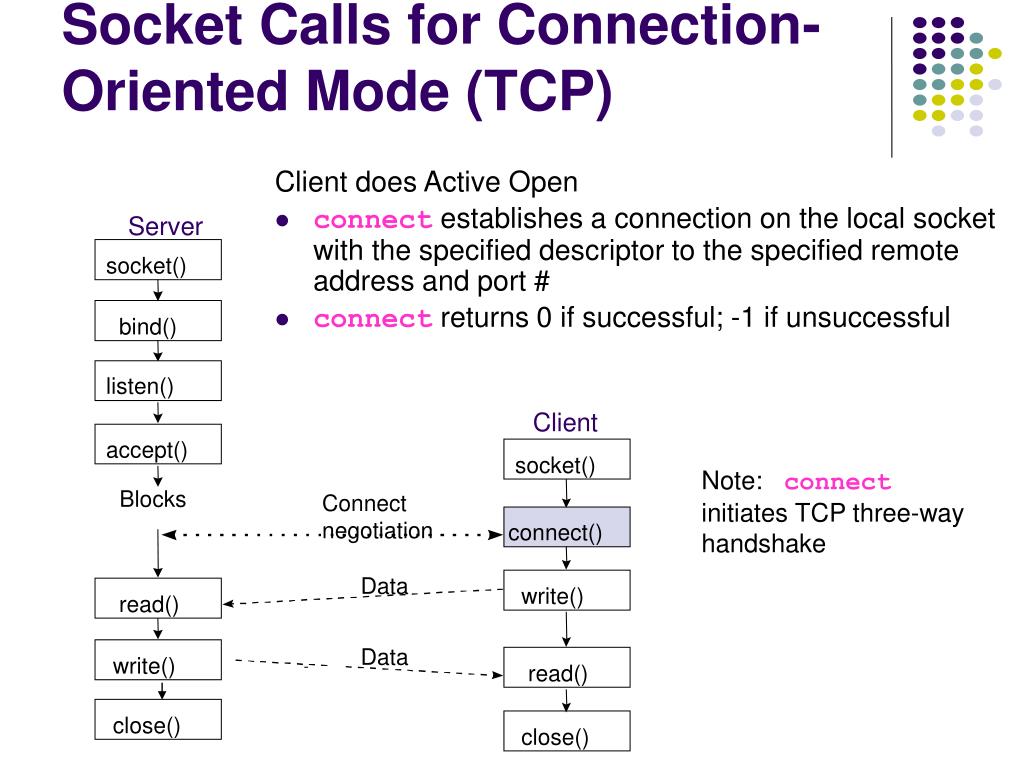 Socket Calls for Connection-Oriented Mode (TCP)

Client does Active Open

- connect establishes a connection on the local socket with the specified descriptor to the specified remote address and port #
- connect returns 0 if successful; -1 if unsuccessful

Server

socket()

bind()

listen()

accept()

Blocks

read()

write()

close()

Connect negotiation

Data

Data

Client

socket()

connect()

write()

read()

close()

Note: connect initiates TCP three-way handshake